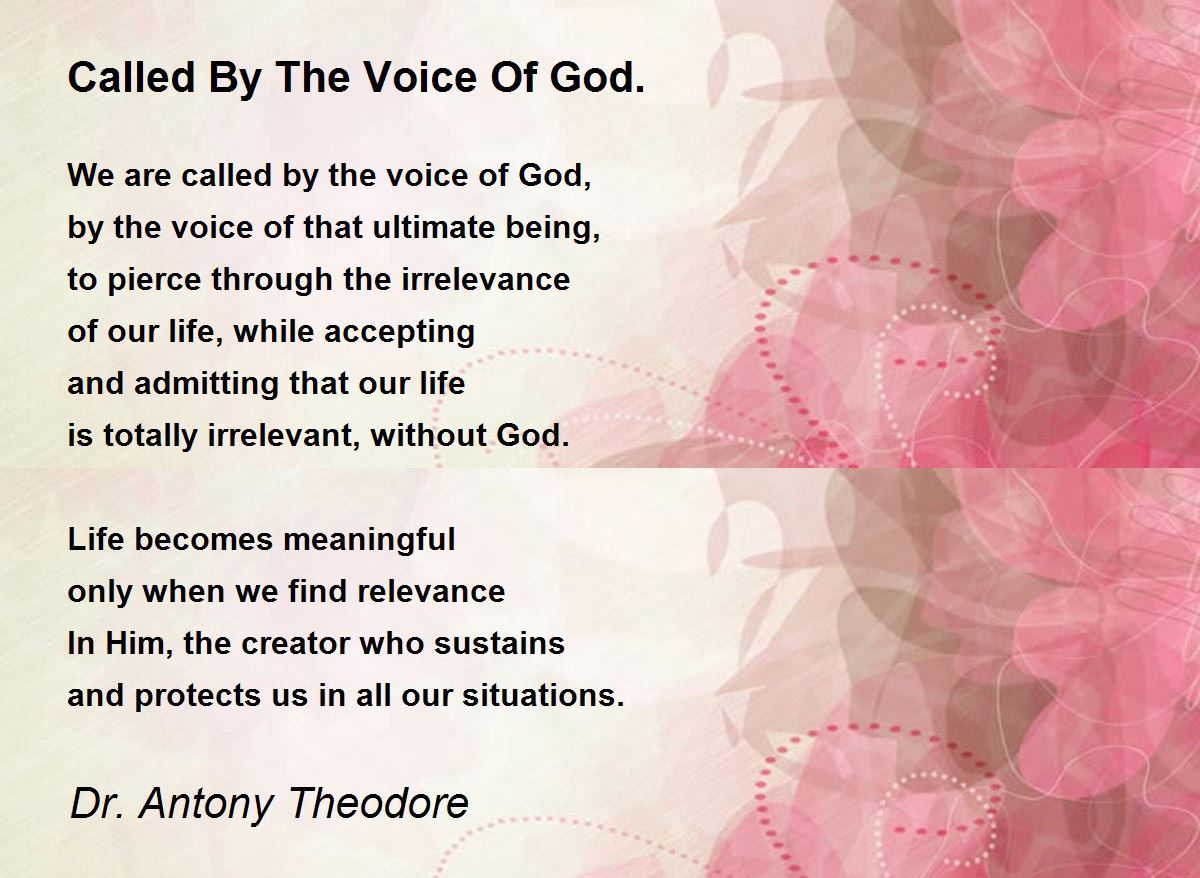 Called By The Voice Of God.

We are called by the voice of God,
by the voice of that ultimate being,
to pierce through the irrelevance
of our life, while accepting
and admitting that our life
is totally irrelevant, without God.

Life becomes meaningful
only when we find relevance
In Him, the creator who sustains
and protects us in all our situations.

Dr. Antony Theodore